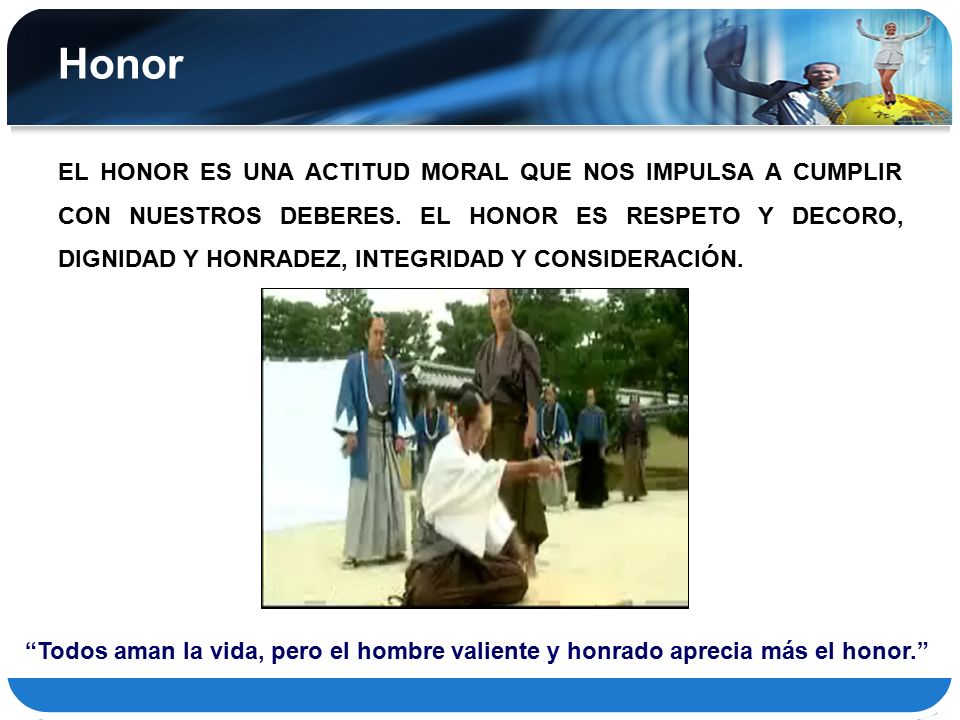 Honor

EL HONOR ES UNA ACTITUD MORAL QUE NOS IMPULSA A CUMPLIR CON NUESTROS DEBERES. EL HONOR ES RESPETO Y DECORO, DIGNIDAD Y HONRADEZ, INTEGRIDAD Y CONSIDERACIÓN.

“Todos aman la vida, pero el hombre valiente y honrado aprecia más el honor.”